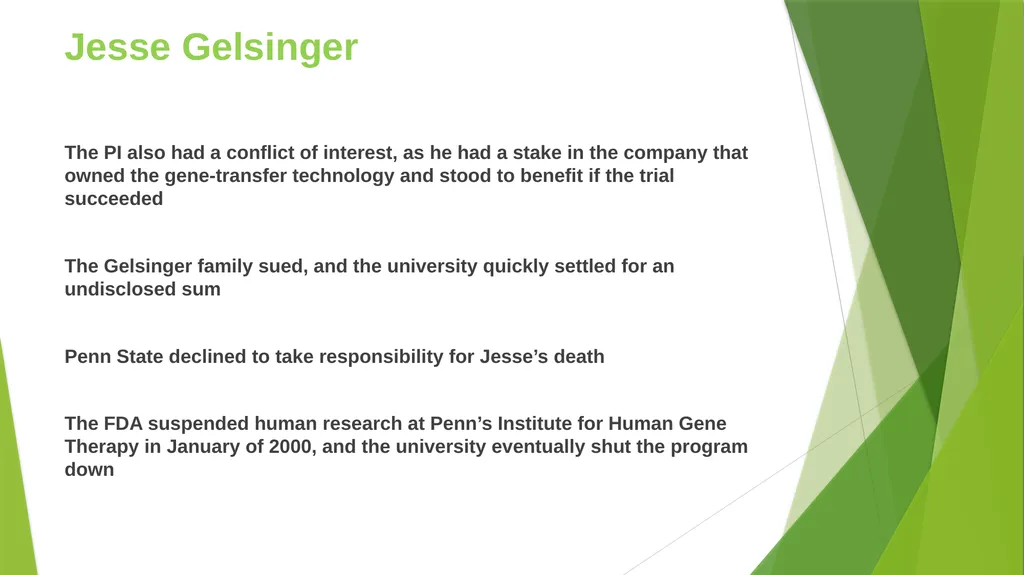 Jesse Gelsinger

The PI also had a conflict of interest, as he had a stake in the company that owned the gene-transfer technology and stood to benefit if the trial succeeded

The Gelsinger family sued, and the university quickly settled for an undisclosed sum

Penn State declined to take responsibility for Jesse’s death

The FDA suspended human research at Penn’s Institute for Human Gene Therapy in January of 2000, and the university eventually shut the program down